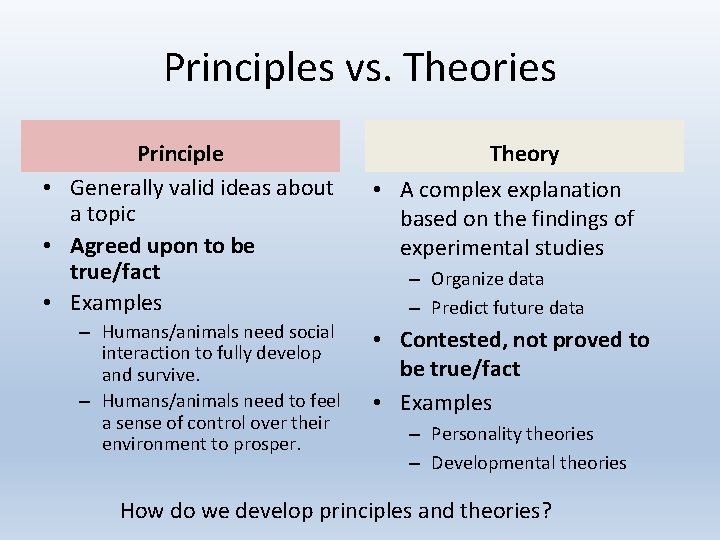 Principles vs. Theories

Principle

• Generally valid ideas about a topic
• Agreed upon to be true/fact
• Examples
– Humans/animals need social interaction to fully develop and survive.
– Humans/animals need to feel a sense of control over their environment to prosper.

Theory

• A complex explanation based on the findings of experimental studies
– Organize data
– Predict future data
• Contested, not proved to be true/fact
• Examples
– Personality theories
– Developmental theories

How do we develop principles and theories?